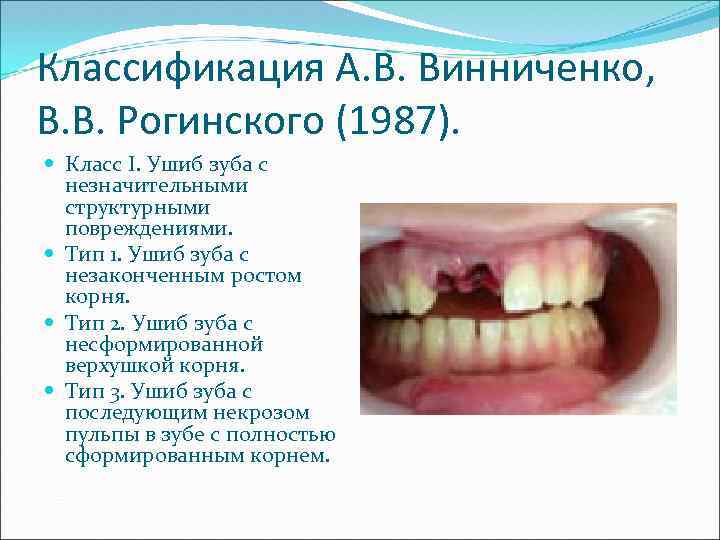 Классификация А.В. Винниченко, В.В. Рогинского (1987).

- Класс I. Ушиб зуба с незначительными структурными повреждениями.
- Тип 1. Ушиб зуба с незаконченным ростом корня.
- Тип 2. Ушиб зуба с несформированной верхушкой корня.
- Тип 3. Ушиб зуба с последующим некрозом пульпы в зубе с полностью сформированным корнем.